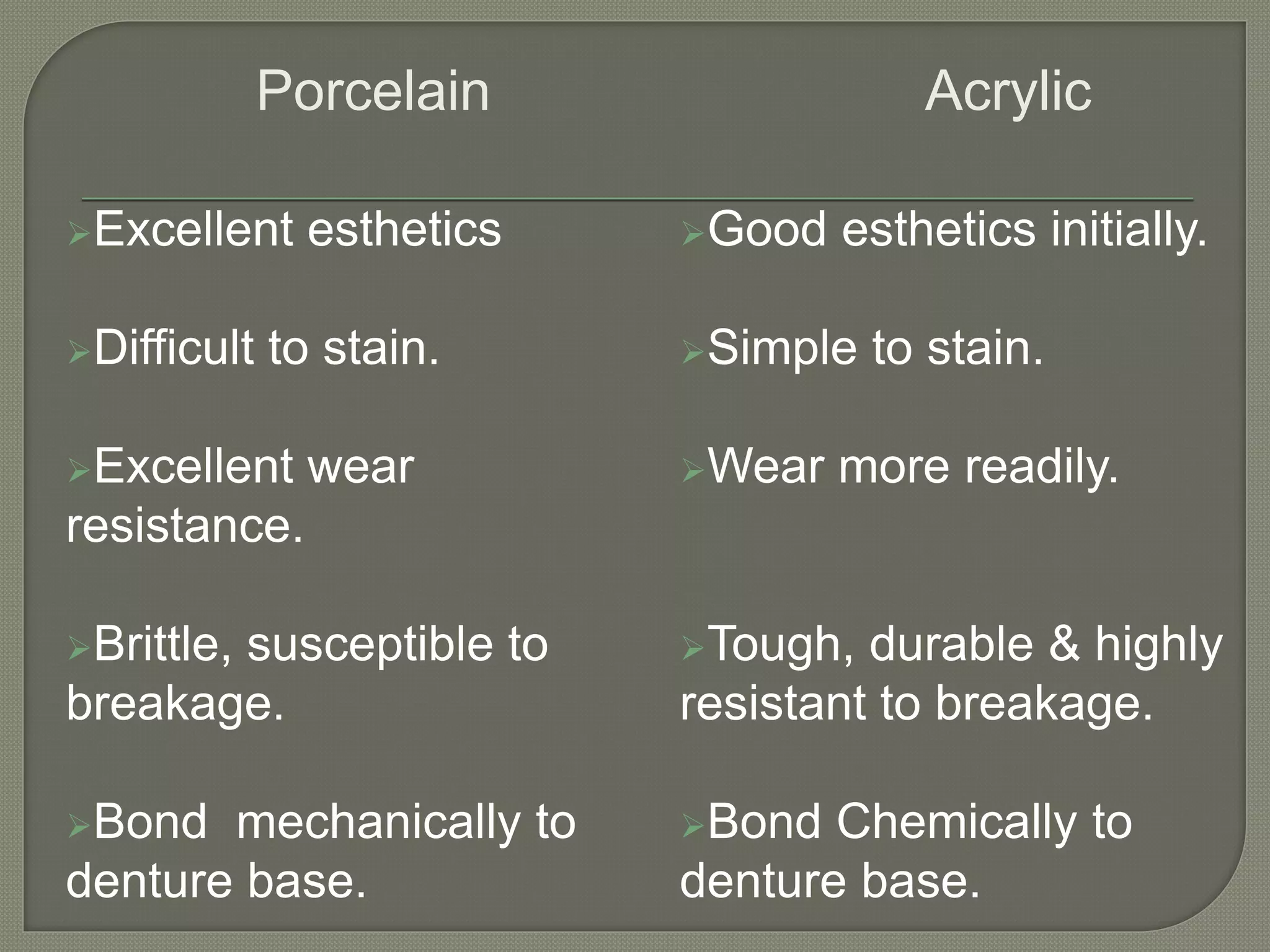 Porcelain

➢Excellent esthetics

➢Difficult to stain.

➢Excellent wear resistance.

➢Brittle, susceptible to breakage.

➢Bond mechanically to denture base.

Acrylic

➢Good esthetics initially.

➢Simple to stain.

➢Wear more readily.

➢Tough, durable & highly resistant to breakage.

➢Bond Chemically to denture base.